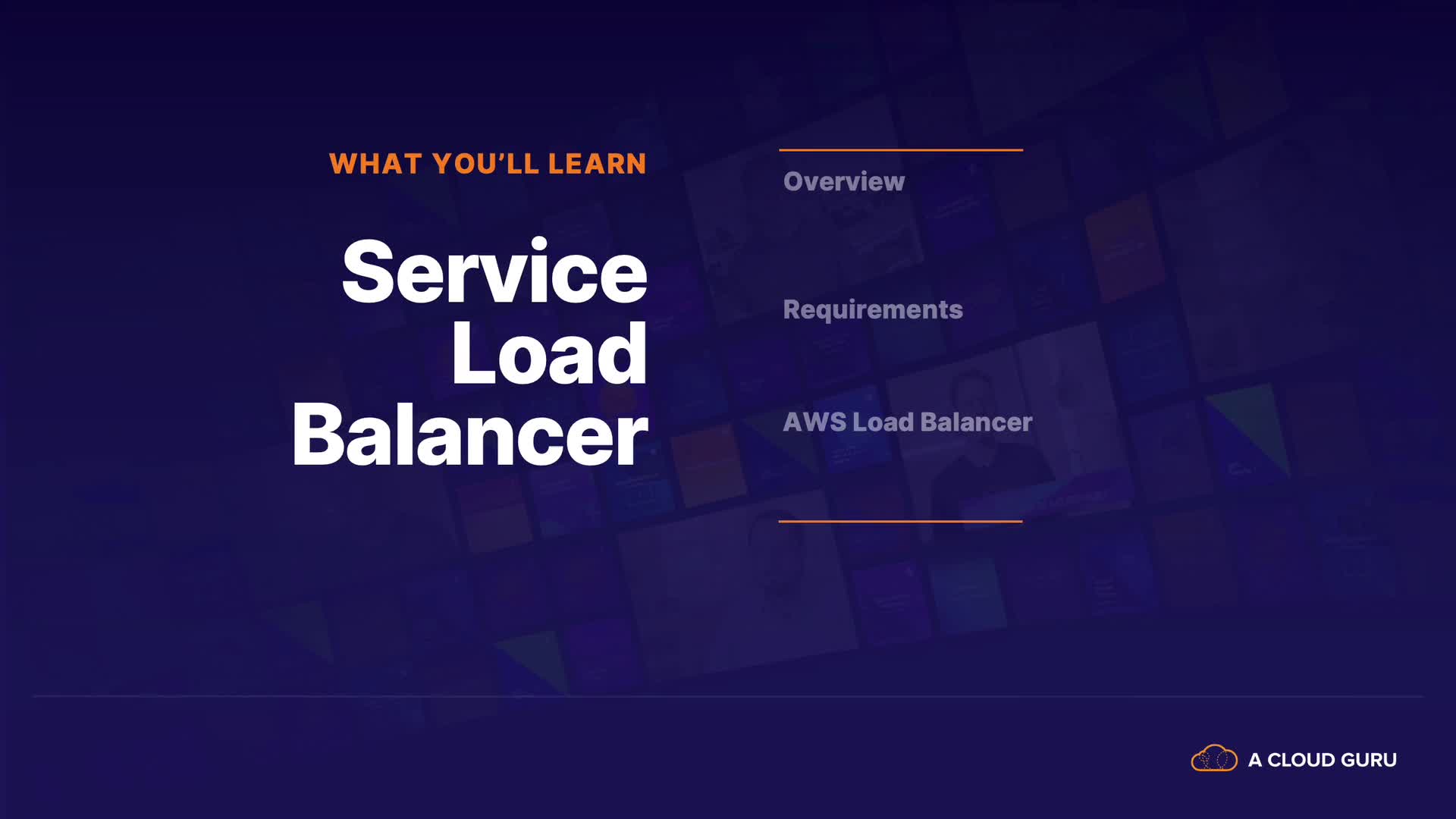 WHAT YOU'LL LEARN

Service Load Balancer

Overview

Requirements

AWS Load Balancer

A CLOUD GURU